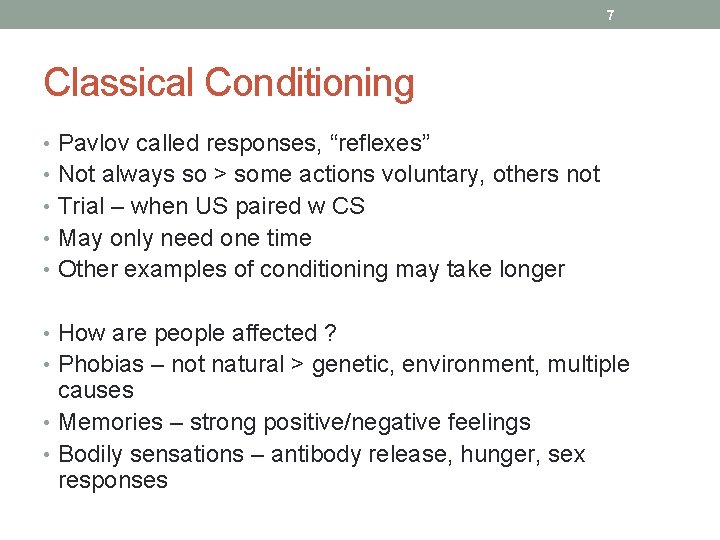 7

Classical Conditioning

• Pavlov called responses, “reflexes”
• Not always so > some actions voluntary, others not
• Trial – when US paired w CS
• May only need one time
• Other examples of conditioning may take longer

• How are people affected ?
• Phobias – not natural > genetic, environment, multiple causes
• Memories – strong positive/negative feelings
• Bodily sensations – antibody release, hunger, sex responses